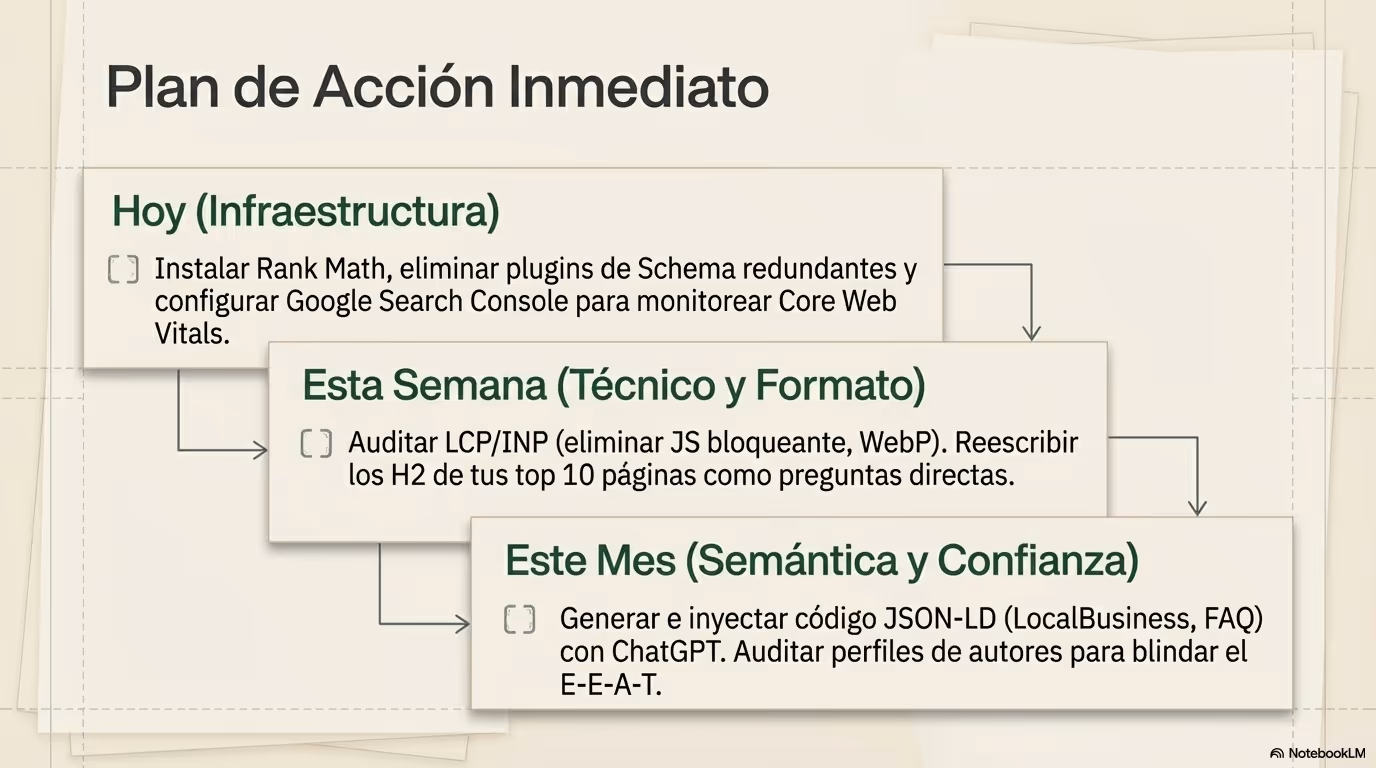 Plan de Acción Inmediato

Hoy (Infraestructura)

Instalar Rank Math, eliminar plugins de Schema redundantes y configurar Google Search Console para monitorear Core Web Vitals.

Esta Semana (Técnico y Formato)

Auditar LCP/INP (eliminar JS bloqueante, WebP). Reescribir los H2 de tus top 10 páginas como preguntas directas.

Este Mes (Semántica y Confianza)

Generar e inyectar código JSON-LD (LocalBusiness, FAQ) con ChatGPT. Auditar perfiles de autores para blindar el E-E-A-T.

NotebookLM